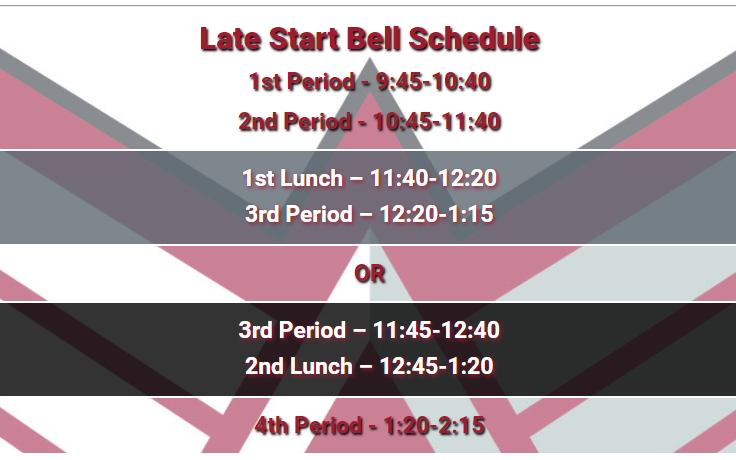 Late Start Bell Schedule

1st Period - 9:45-10:40

2nd Period - 10:45-11:40

1st Lunch – 11:40-12:20

3rd Period – 12:20-1:15

OR

3rd Period – 11:45-12:40

2nd Lunch – 12:45-1:20

4th Period - 1:20-2:15